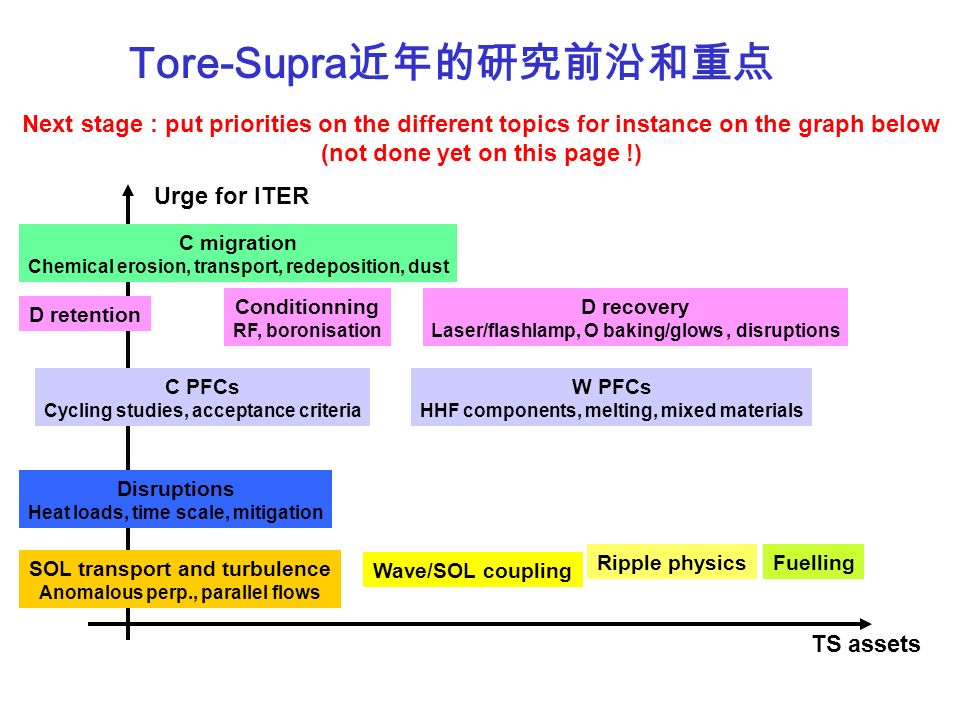 Tore-Supra近年的研究前沿和重点

Next stage : put priorities on the different topics for instance on the graph below (not done yet on this page !)

Urge for ITER

C migration
Chemical erosion, transport, redeposition, dust

D retention

Conditionning
RF, boronisation

D recovery
Laser/flashlamp, O baking/glows , disruptions

C PFCs
Cycling studies, acceptance criteria

W PFCs
HHF components, melting, mixed materials

Disruptions
Heat loads, time scale, mitigation

SOL transport and turbulence
Anomalous perp., parallel flows

Wave/SOL coupling

Ripple physics

Fuelling

TS assets